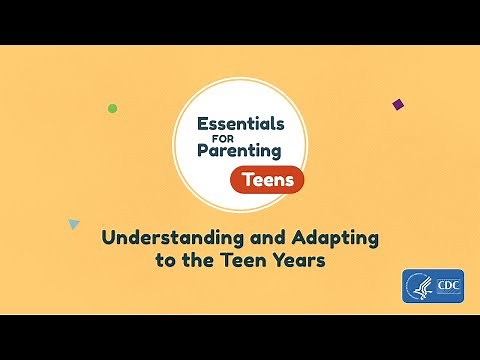 Essentials FOR Parenting
Teens

Understanding and Adapting to the Teen Years

CDC